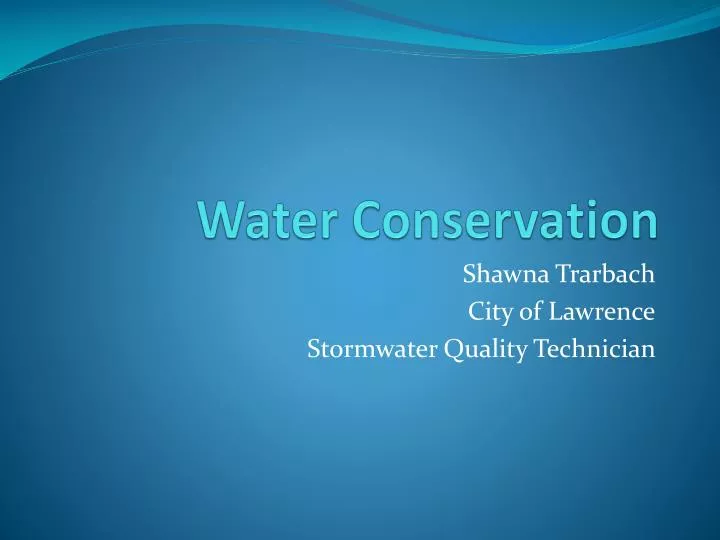 Water Conservation

Shawna Trarbach
City of Lawrence
Stormwater Quality Technician